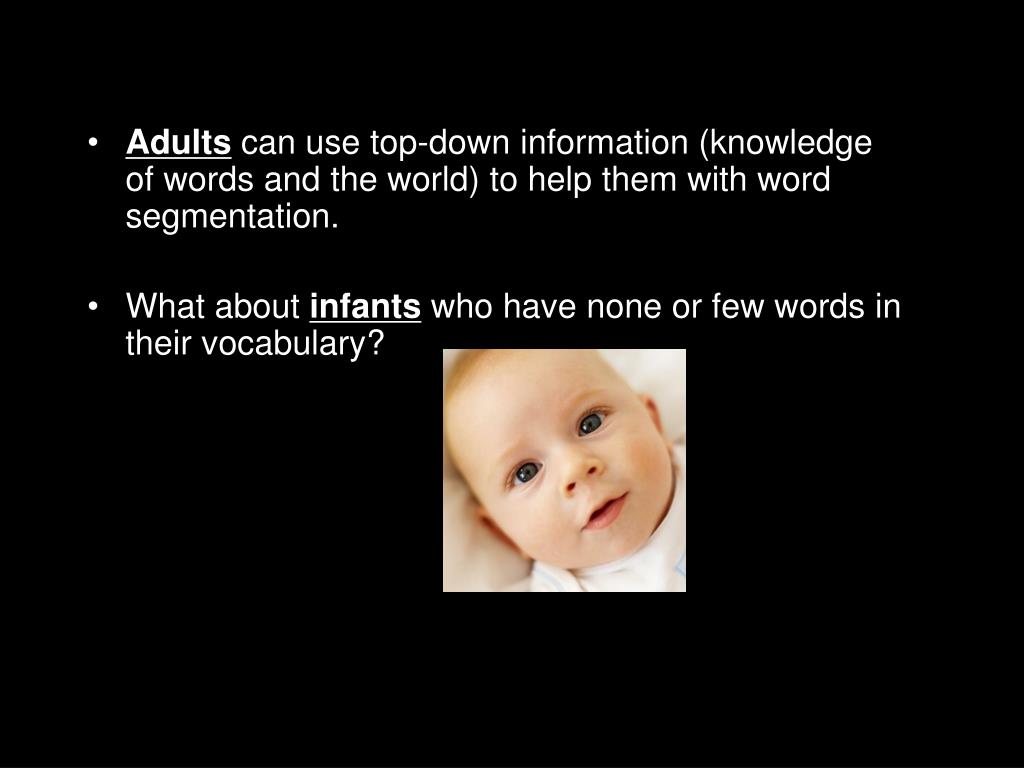 • Adults can use top-down information (knowledge of words and the world) to help them with word segmentation.

• What about infants who have none or few words in their vocabulary?